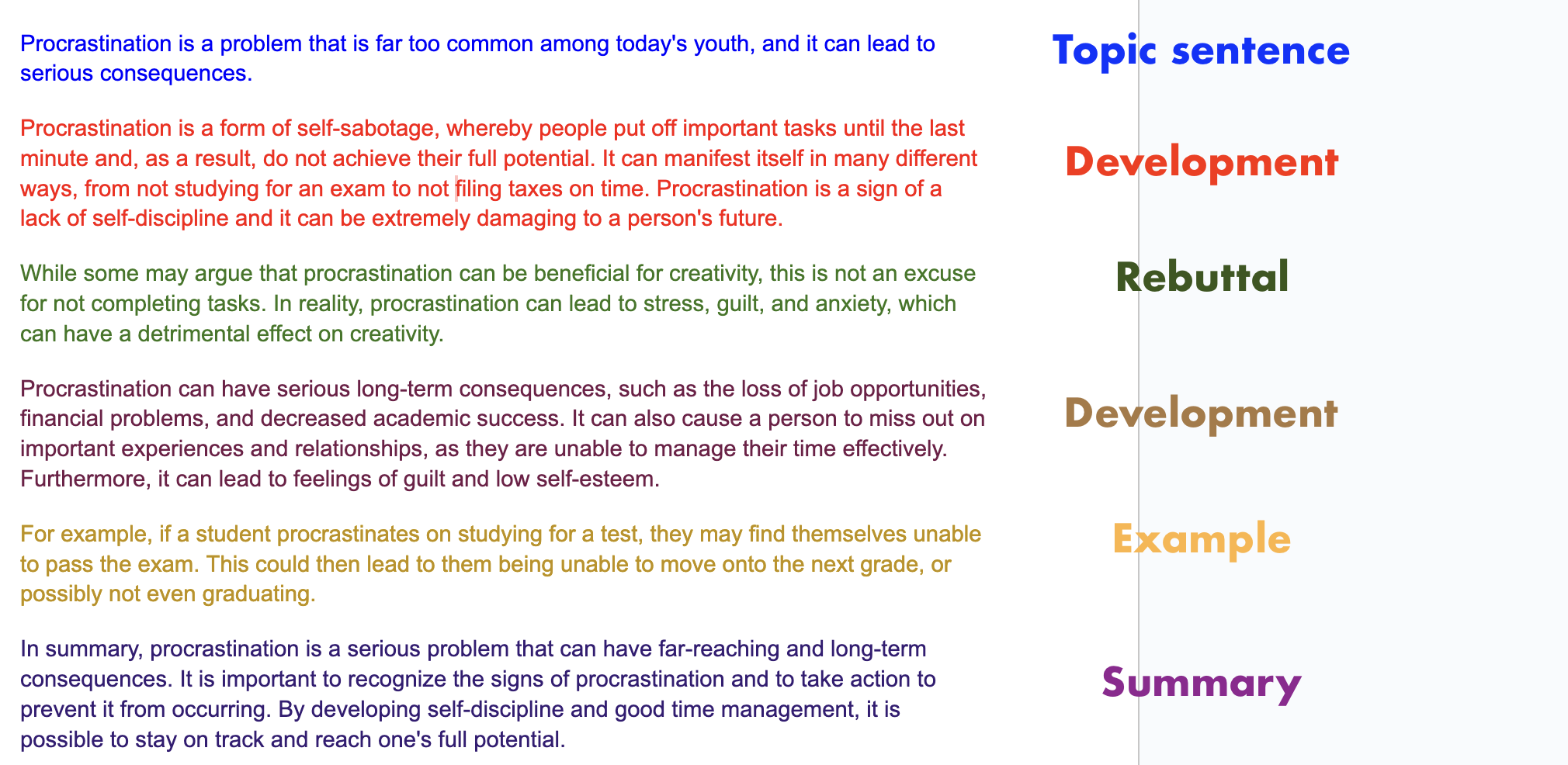 Procrastination is a problem that is far too common among today's youth, and it can lead to serious consequences.

Procrastination is a form of self-sabotage, whereby people put off important tasks until the last minute and, as a result, do not achieve their full potential. It can manifest itself in many different ways, from not studying for an exam to not filing taxes on time. Procrastination is a sign of a lack of self-discipline and it can be extremely damaging to a person's future.

While some may argue that procrastination can be beneficial for creativity, this is not an excuse for not completing tasks. In reality, procrastination can lead to stress, guilt, and anxiety, which can have a detrimental effect on creativity.

Procrastination can have serious long-term consequences, such as the loss of job opportunities, financial problems, and decreased academic success. It can also cause a person to miss out on important experiences and relationships, as they are unable to manage their time effectively. Furthermore, it can lead to feelings of guilt and low self-esteem.

For example, if a student procrastinates on studying for a test, they may find themselves unable to pass the exam. This could then lead to them being unable to move onto the next grade, or possibly not even graduating.

In summary, procrastination is a serious problem that can have far-reaching and long-term consequences. It is important to recognize the signs of procrastination and to take action to prevent it from occurring. By developing self-discipline and good time management, it is possible to stay on track and reach one's full potential.

Topic sentence

Development

Rebuttal

Development

Example

Summary